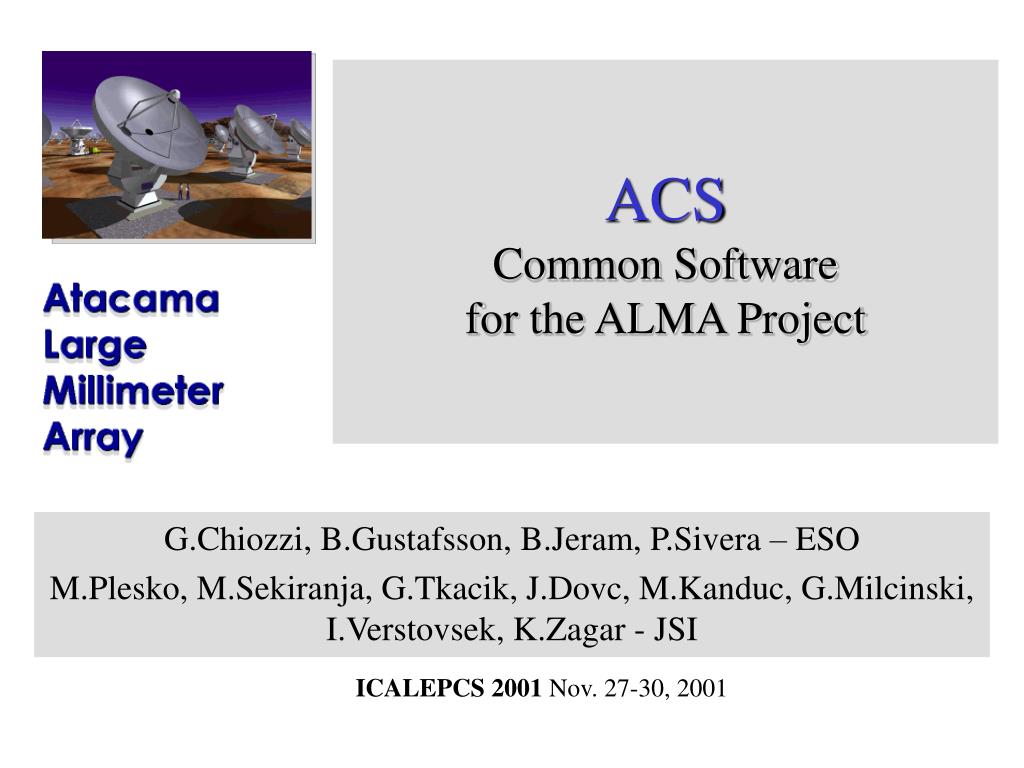 Atacama
Large
Millimeter
Array

ACS
Common Software
for the ALMA Project

G.Chiozzi, B.Gustafsson, B.Jeram, P.Sivera – ESO
M.Plesko, M.Sekiranja, G.Tkacik, J.Dovc, M.Kanduc, G.Milcinski, I.Verstovsek, K.Zagar - JSI

ICALEPCS 2001 Nov. 27-30, 2001